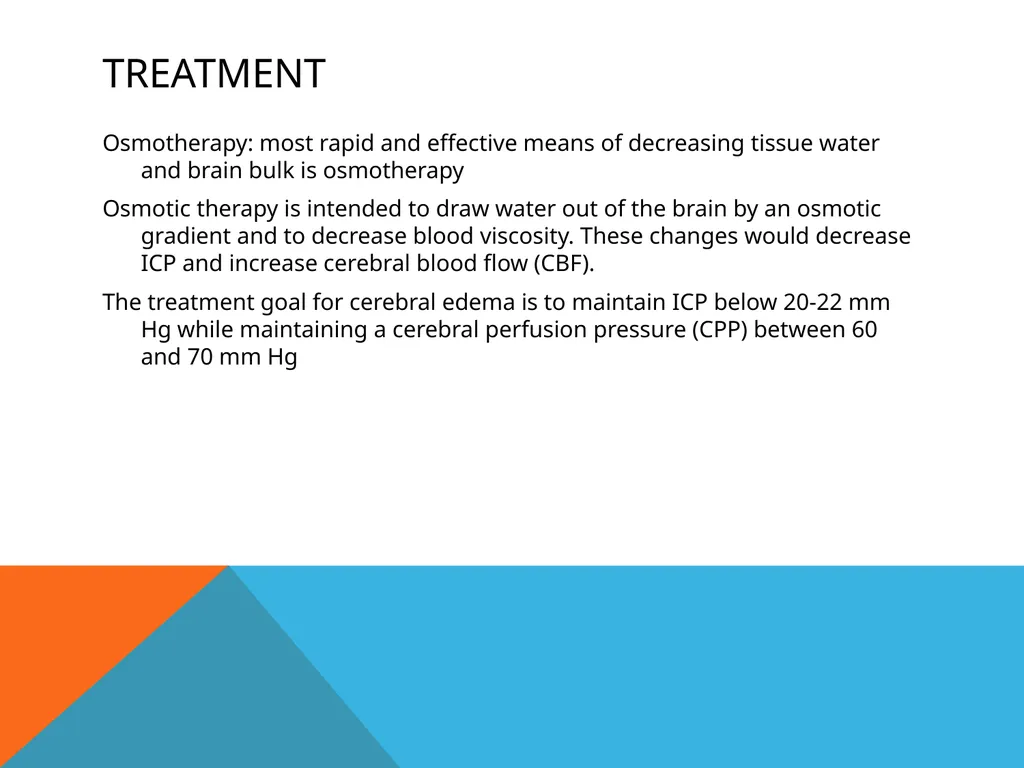 TREATMENT

Osmotherapy: most rapid and effective means of decreasing tissue water and brain bulk is osmotherapy

Osmotic therapy is intended to draw water out of the brain by an osmotic gradient and to decrease blood viscosity. These changes would decrease ICP and increase cerebral blood flow (CBF).

The treatment goal for cerebral edema is to maintain ICP below 20-22 mm Hg while maintaining a cerebral perfusion pressure (CPP) between 60 and 70 mm Hg